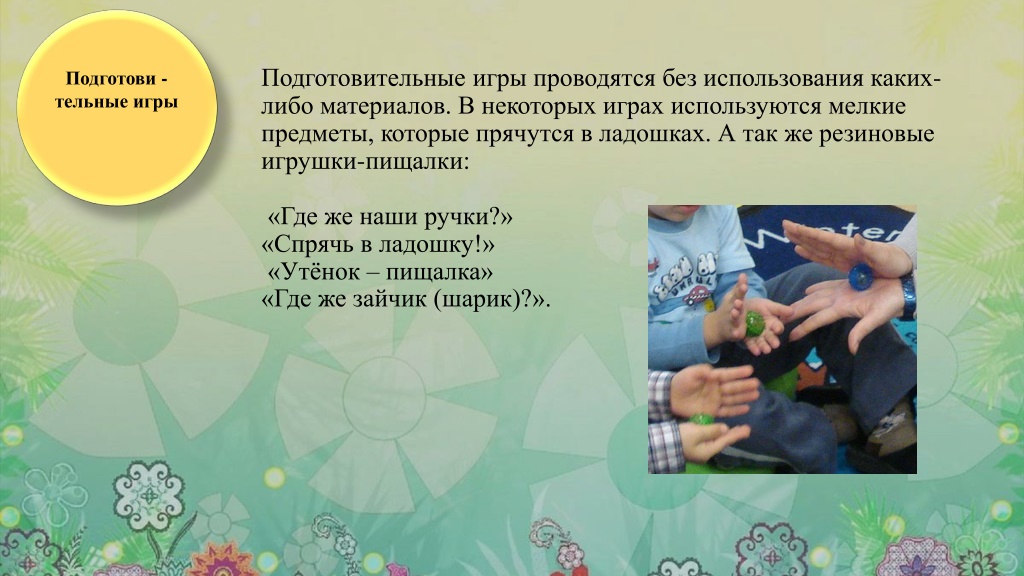 Подготови - тельные игры

Подготовительные игры проводятся без использования каких-либо материалов. В некоторых играх используются мелкие предметы, которые прячутся в ладошках. А так же резиновые игрушки-пищалки:

«Где же наши ручки?»
«Спрячь в ладошку!»
«Утёнок – пищалка»
«Где же зайчик (шарик)?».